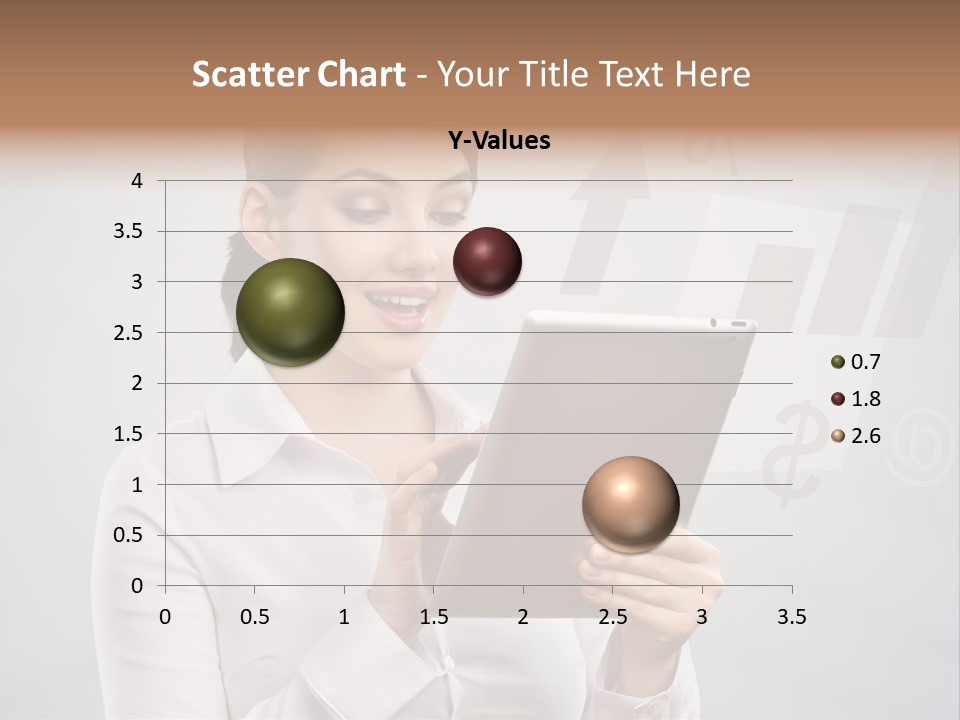 Scatter Chart - Your Title Text Here

Y-Values

4
3.5
3
2.5
2
1.5
1
0.5
0

0 0.5 1 1.5 2 2.5 3 3.5

0.7
1.8
2.6